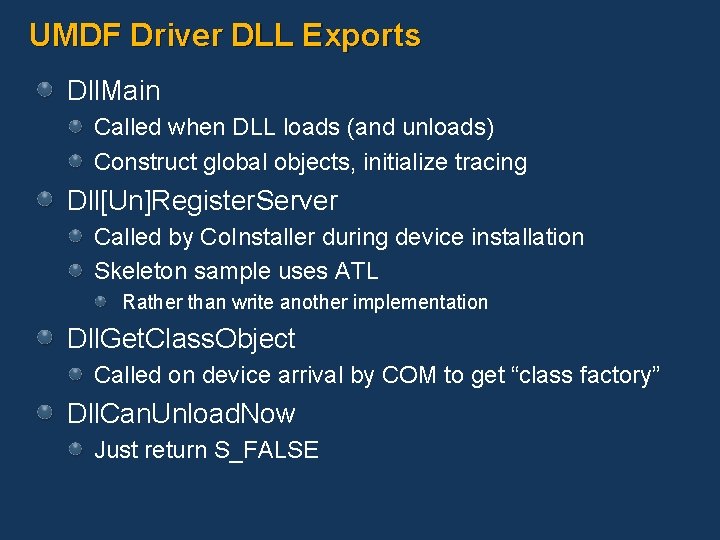 UMDF Driver DLL Exports

DllMain

Called when DLL loads (and unloads)

Construct global objects, initialize tracing

Dll[Un]RegisterServer

Called by CoInstaller during device installation

Skeleton sample uses ATL

Rather than write another implementation

DllGetClassObject

Called on device arrival by COM to get “class factory”

DllCanUnloadNow

Just return S_FALSE